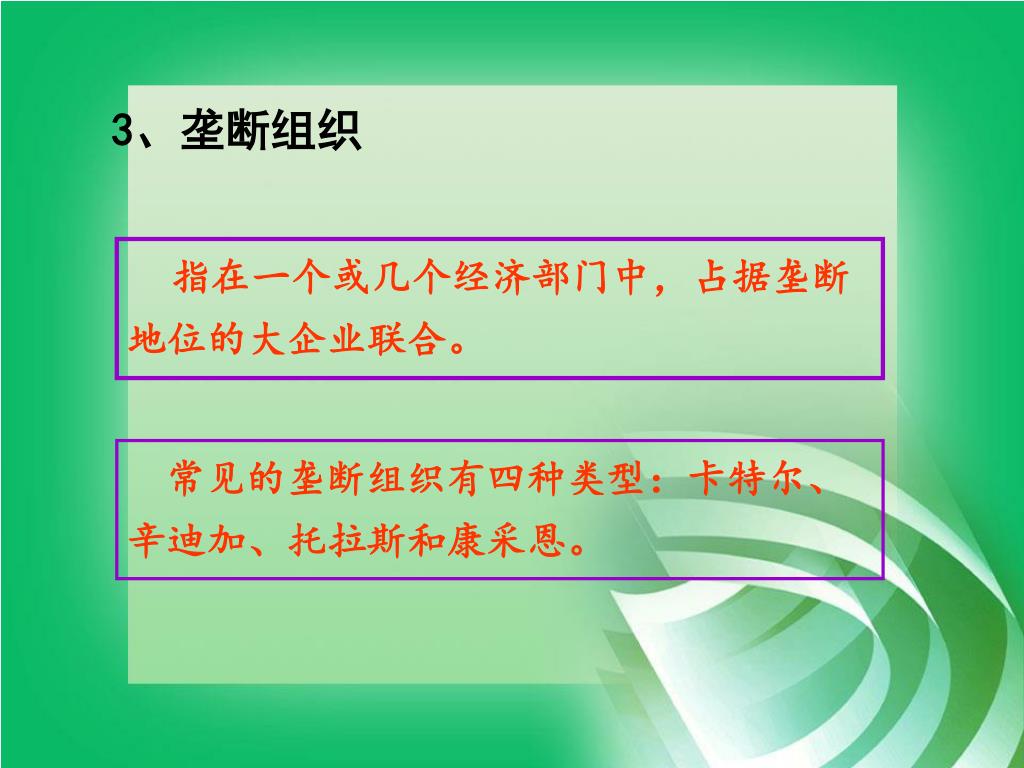 3、垄断组织

指在一个或几个经济部门中，占据垄断地位的大企业联合。

常见的垄断组织有四种类型：卡特尔、辛迪加、托拉斯和康采恩。